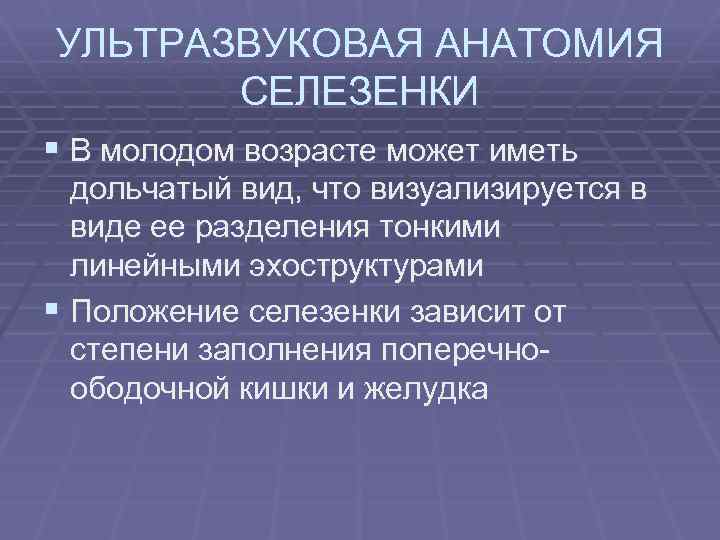 УЛЬТРАЗВУКОВАЯ АНАТОМИЯ СЕЛЕЗЕНКИ

▪ В молодом возрасте может иметь дольчатый вид, что визуализируется в виде ее разделения тонкими линейными эхоструктурами

▪ Положение селезенки зависит от степени заполнения поперечно-ободочной кишки и желудка